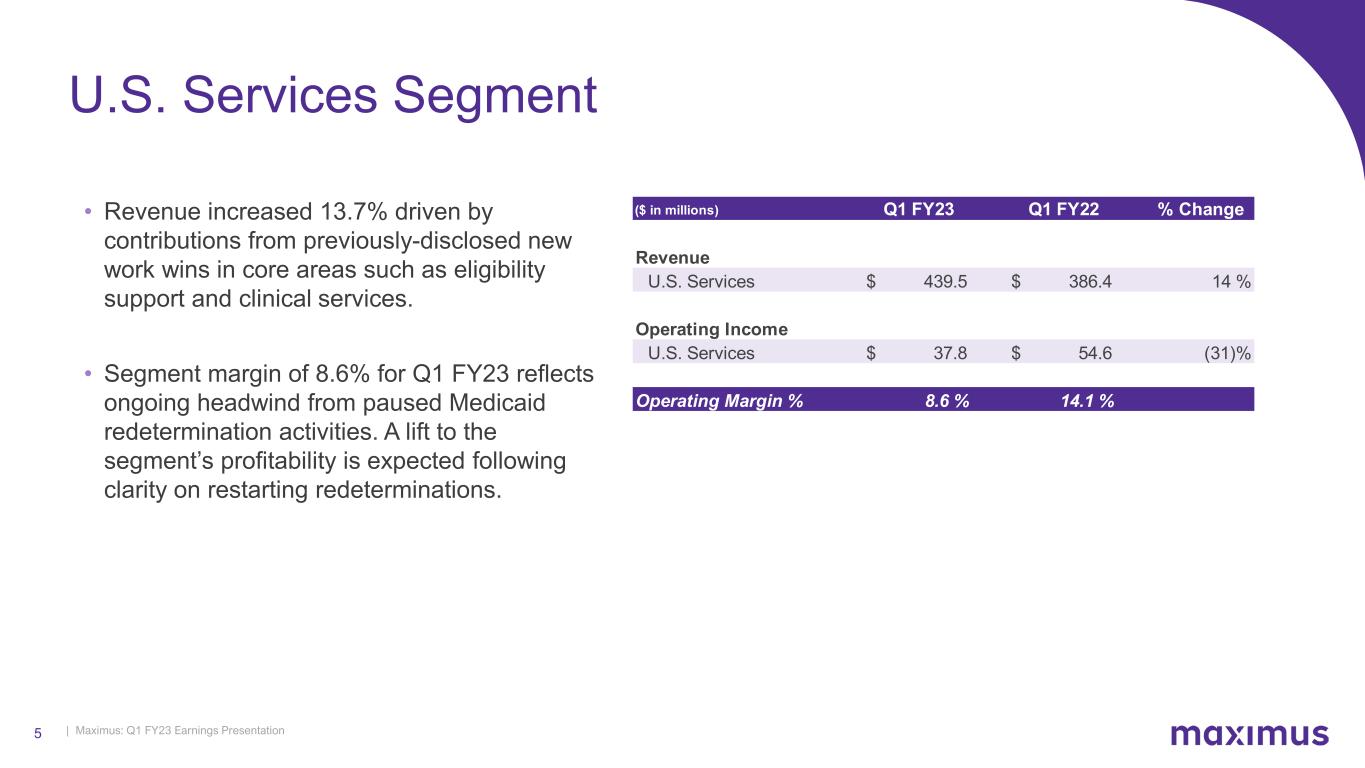 U.S. Services Segment

• Revenue increased 13.7% driven by contributions from previously-disclosed new work wins in core areas such as eligibility support and clinical services.

• Segment margin of 8.6% for Q1 FY23 reflects ongoing headwind from paused Medicaid redetermination activities. A lift to the segment's profitability is expected following clarity on restarting redeterminations.

| ($ in millions) | Q1 FY23 | Q1 FY22 | % Change |
|---|---|---|---|
| Revenue | | | |
| U.S. Services | $ 439.5 | $ 386.4 | 14 % |
| Operating Income | | | |
| U.S. Services | $ 37.8 | $ 54.6 | (31)% |
| Operating Margin % | 8.6 % | 14.1 % | |

5 | Maximus: Q1 FY23 Earnings Presentation

maximus